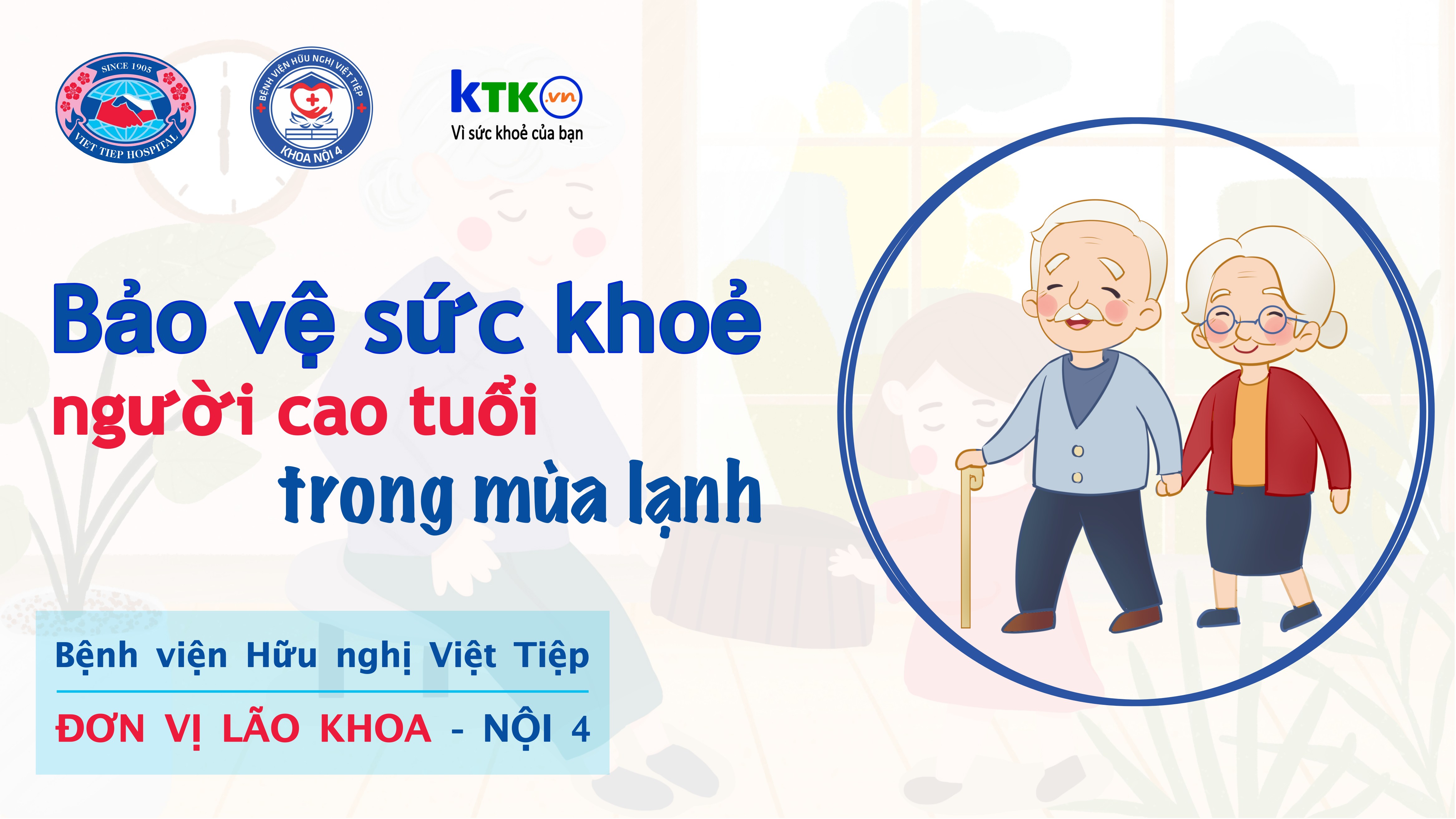 SINCE 1905
VIET TIEP HOSPITAL

BỆNH VIỆN HỮU NGHỊ VIỆT TIỆP
KHOA NỘI 4

KTK.vn
Vì sức khoẻ của bạn

Bảo vệ sức khoẻ
người cao tuổi
trong mùa lạnh

Bệnh viện Hữu nghị Việt Tiệp
ĐƠN VỊ LÃO KHOA - NỘI 4